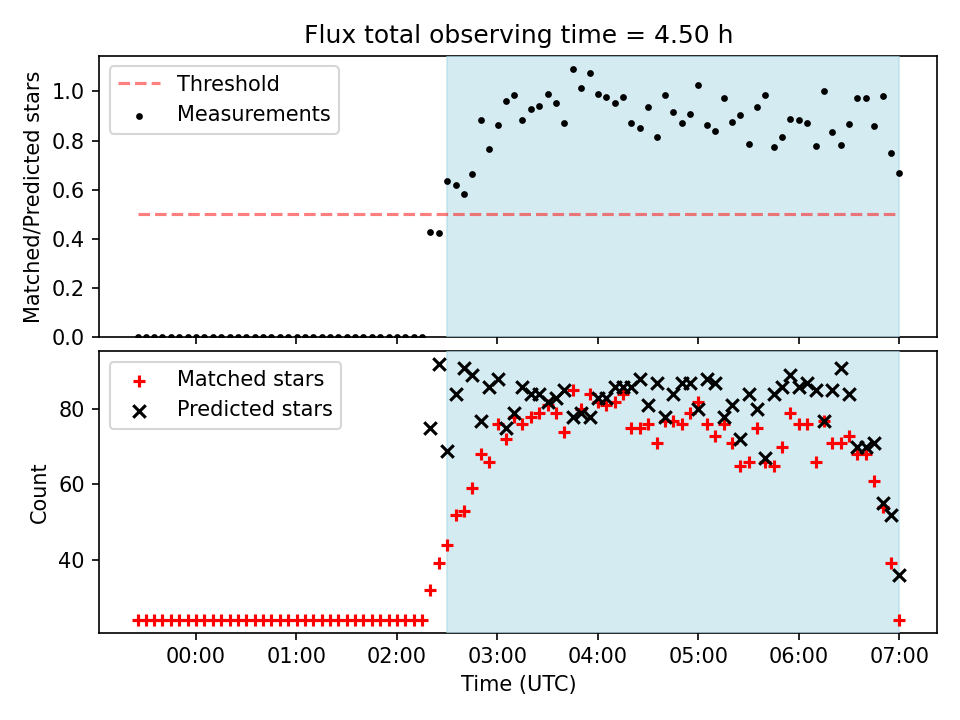 Flux total observing time = 4.50 h

Threshold
Measurements

Matched/Predicted stars

1.0
0.8
0.6
0.4
0.2
0.0

Matched stars
Predicted stars

Count

80
60
40

00:00
01:00
02:00
03:00
04:00
05:00
06:00
07:00

Time (UTC)